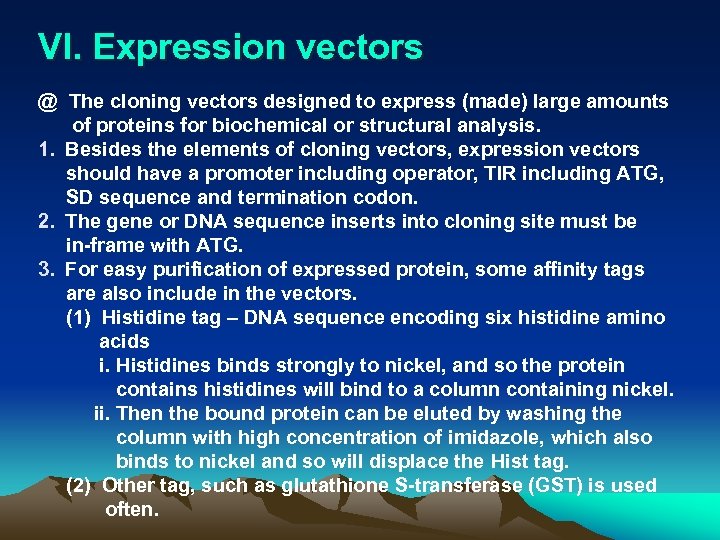 VI. Expression vectors

@ The cloning vectors designed to express (made) large amounts of proteins for biochemical or structural analysis.

1. Besides the elements of cloning vectors, expression vectors should have a promoter including operator, TIR including ATG, SD sequence and termination codon.

2. The gene or DNA sequence inserts into cloning site must be in-frame with ATG.

3. For easy purification of expressed protein, some affinity tags are also include in the vectors.

(1) Histidine tag – DNA sequence encoding six histidine amino acids

i. Histidines binds strongly to nickel, and so the protein contains histidines will bind to a column containing nickel.

ii. Then the bound protein can be eluted by washing the column with high concentration of imidazole, which also binds to nickel and so will displace the Hist tag.

(2) Other tag, such as glutathione S-transferase (GST) is used often.